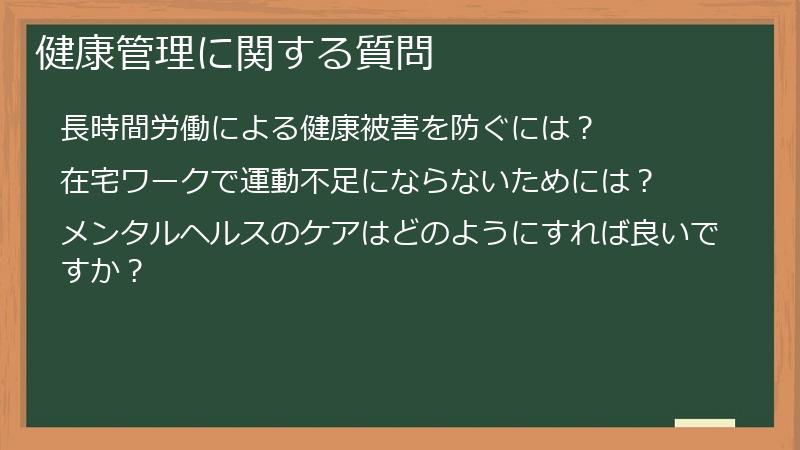 健康管理に関する質問

長時間労働による健康被害を防ぐには？

在宅ワークで運動不足にならないためには？

メンタルヘルスのケアはどのようにすれば良いですか？